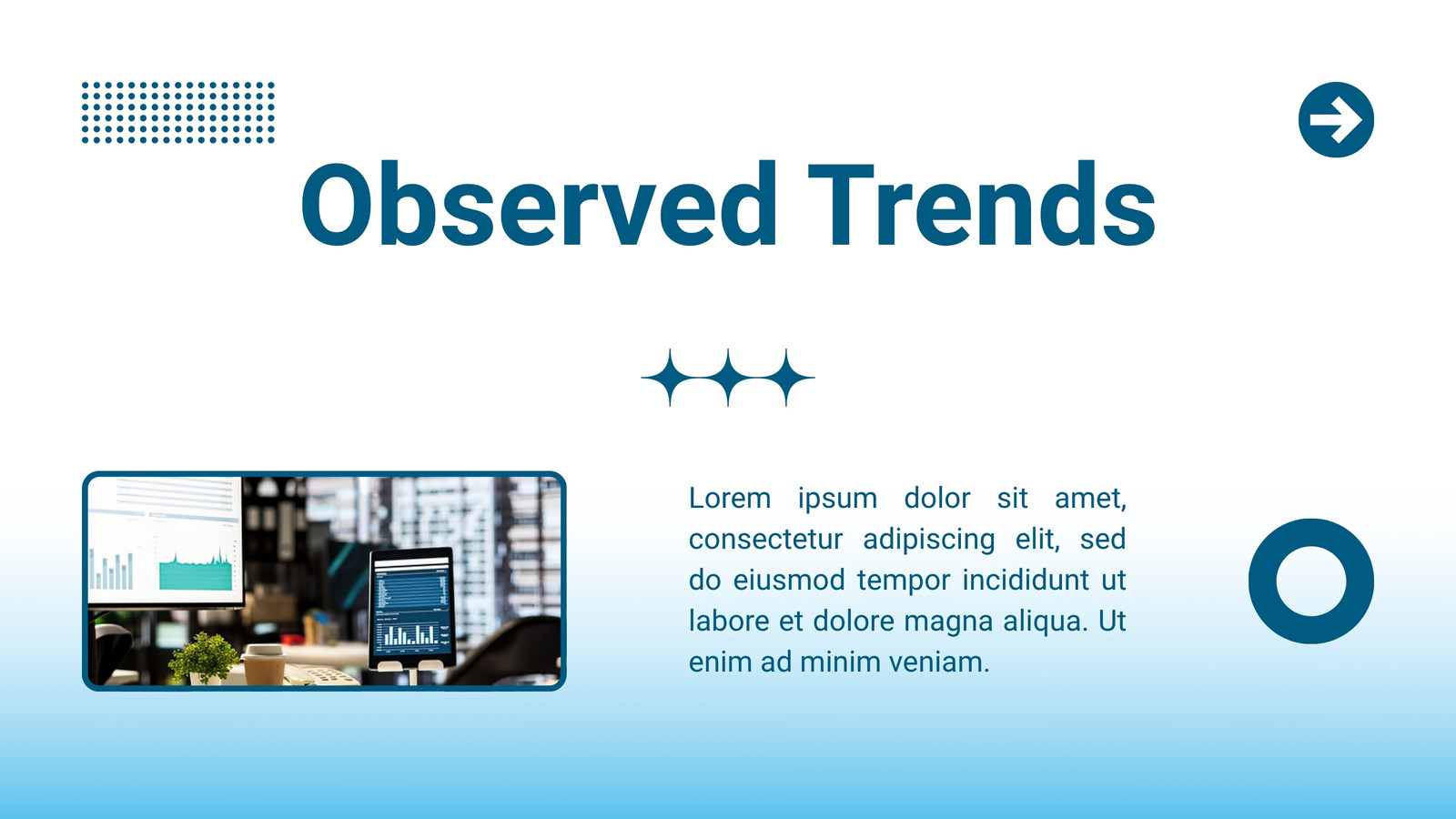 Observed Trends

Lorem ipsum dolor sit amet, consectetur adipiscing elit, sed do eiusmod tempor incididunt ut labore et dolore magna aliqua. Ut enim ad minim veniam.